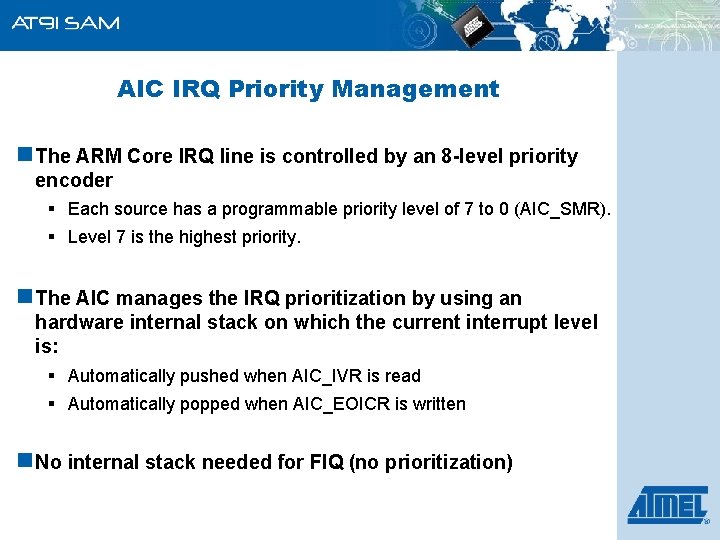 AT91 SAM

AIC IRQ Priority Management

The ARM Core IRQ line is controlled by an 8-level priority encoder

Each source has a programmable priority level of 7 to 0 (AIC_SMR).

Level 7 is the highest priority.

The AIC manages the IRQ prioritization by using an hardware internal stack on which the current interrupt level is:

Automatically pushed when AIC_IVR is read

Automatically popped when AIC_EOICR is written

No internal stack needed for FIQ (no prioritization)

ATMEL